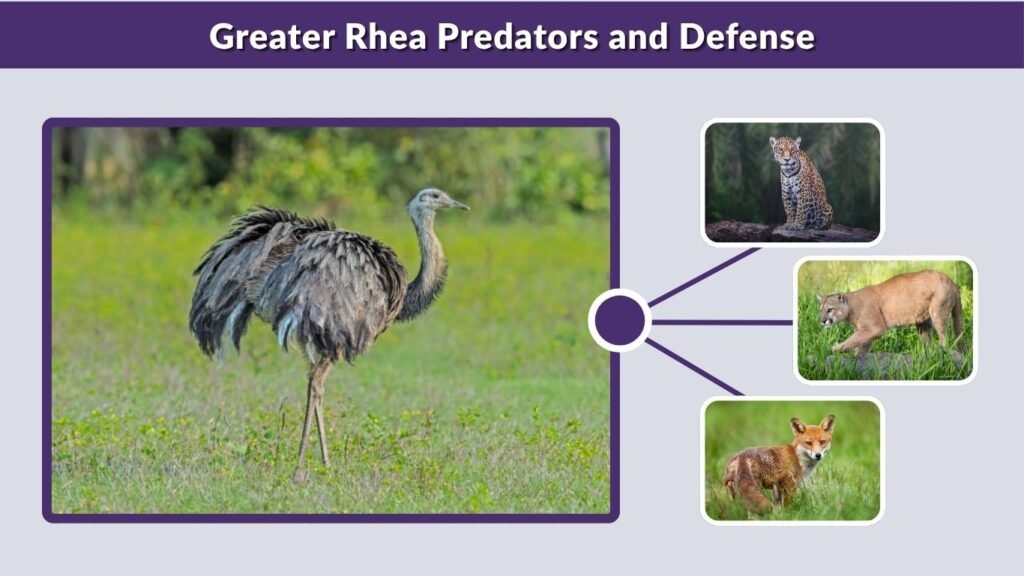 Greater Rhea Predators and Defense